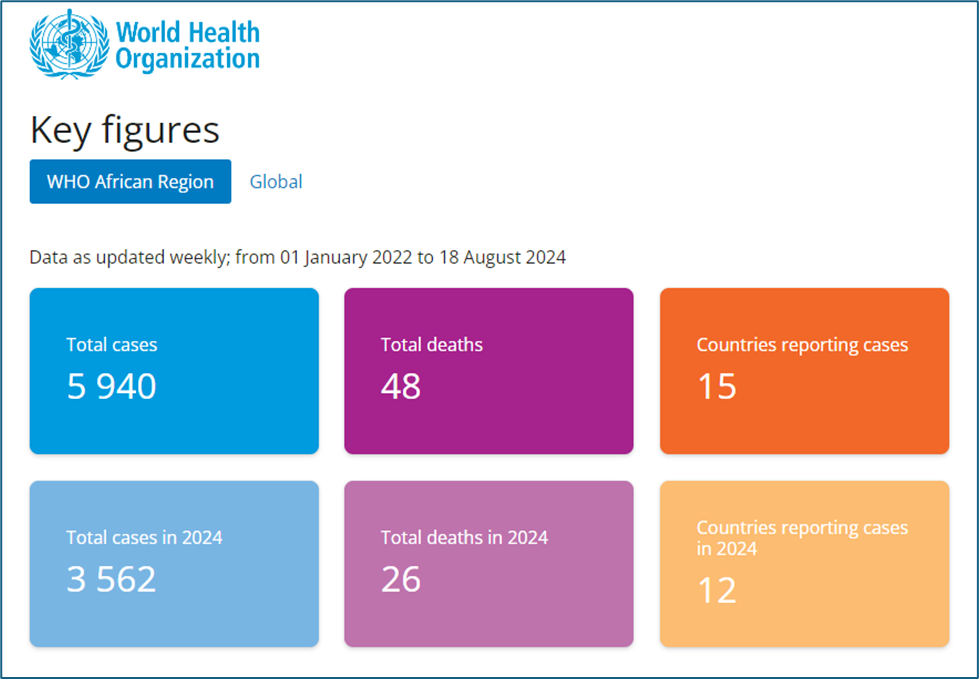 World Health Organization

Key figures

WHO African Region

Global

Data as updated weekly; from 01 January 2022 to 18 August 2024

Total cases
5 940

Total deaths
48

Countries reporting cases
15

Total cases in 2024
3 562

Total deaths in 2024
26

Countries reporting cases in 2024
12